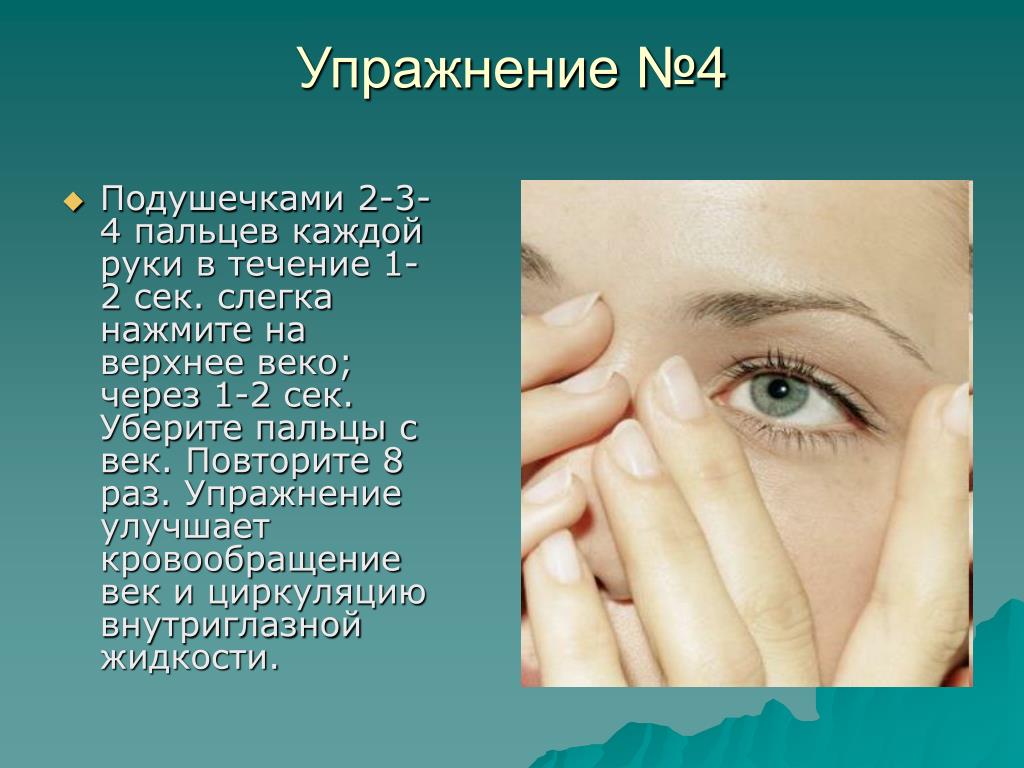 Упражнение №4

Подушечками 2-3-4 пальцев каждой руки в течение 1-2 сек. слегка нажмите на верхнее веко; через 1-2 сек. Уберите пальцы с век. Повторите 8 раз. Упражнение улучшает кровообращение век и циркуляцию внутриглазной жидкости.